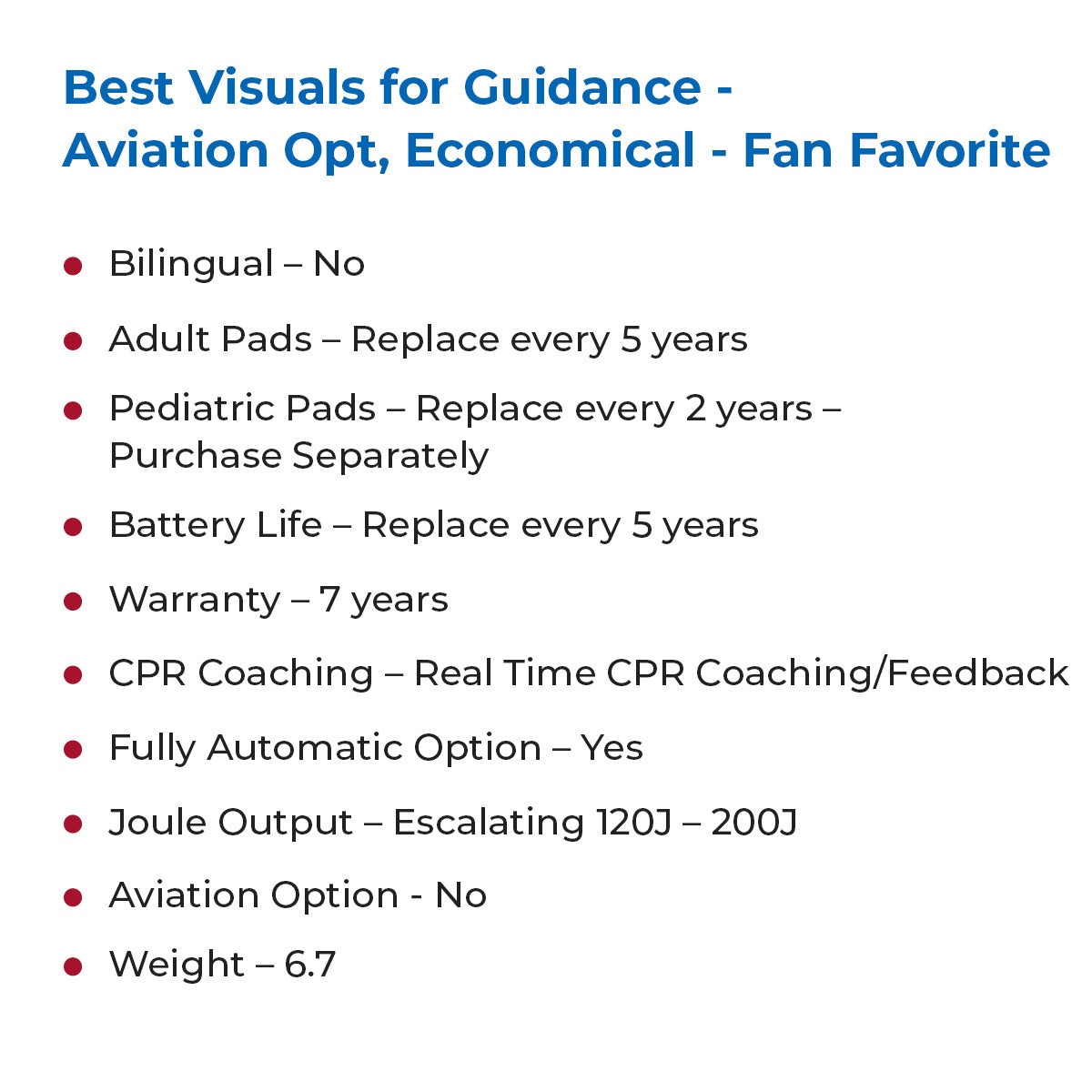 Best Visuals for Guidance -
Aviation Opt, Economical - Fan Favorite

• Bilingual – No
• Adult Pads – Replace every 5 years
• Pediatric Pads – Replace every 2 years – Purchase Separately
• Battery Life – Replace every 5 years
• Warranty – 7 years
• CPR Coaching – Real Time CPR Coaching/Feedback
• Fully Automatic Option – Yes
• Joule Output – Escalating 120J – 200J
• Aviation Option - No
• Weight – 6.7